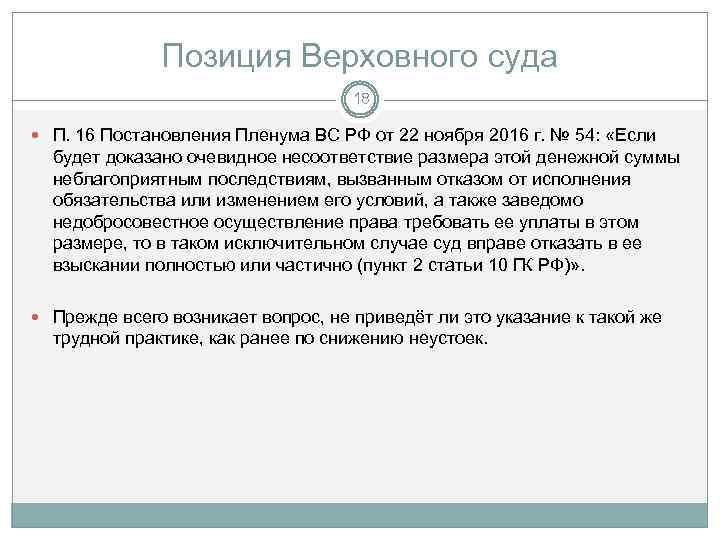 Позиция Верховного суда

18

П. 16 Постановления Пленума ВС РФ от 22 ноября 2016 г. № 54: «Если будет доказано очевидное несоответствие размера этой денежной суммы неблагоприятным последствиям, вызванным отказом от исполнения обязательства или изменением его условий, а также заведомо недобросовестное осуществление права требовать ее уплаты в этом размере, то в таком исключительном случае суд вправе отказать в ее взыскании полностью или частично (пункт 2 статьи 10 ГК РФ)».

Прежде всего возникает вопрос, не приведёт ли это указание к такой же трудной практике, как ранее по снижению неустоек.